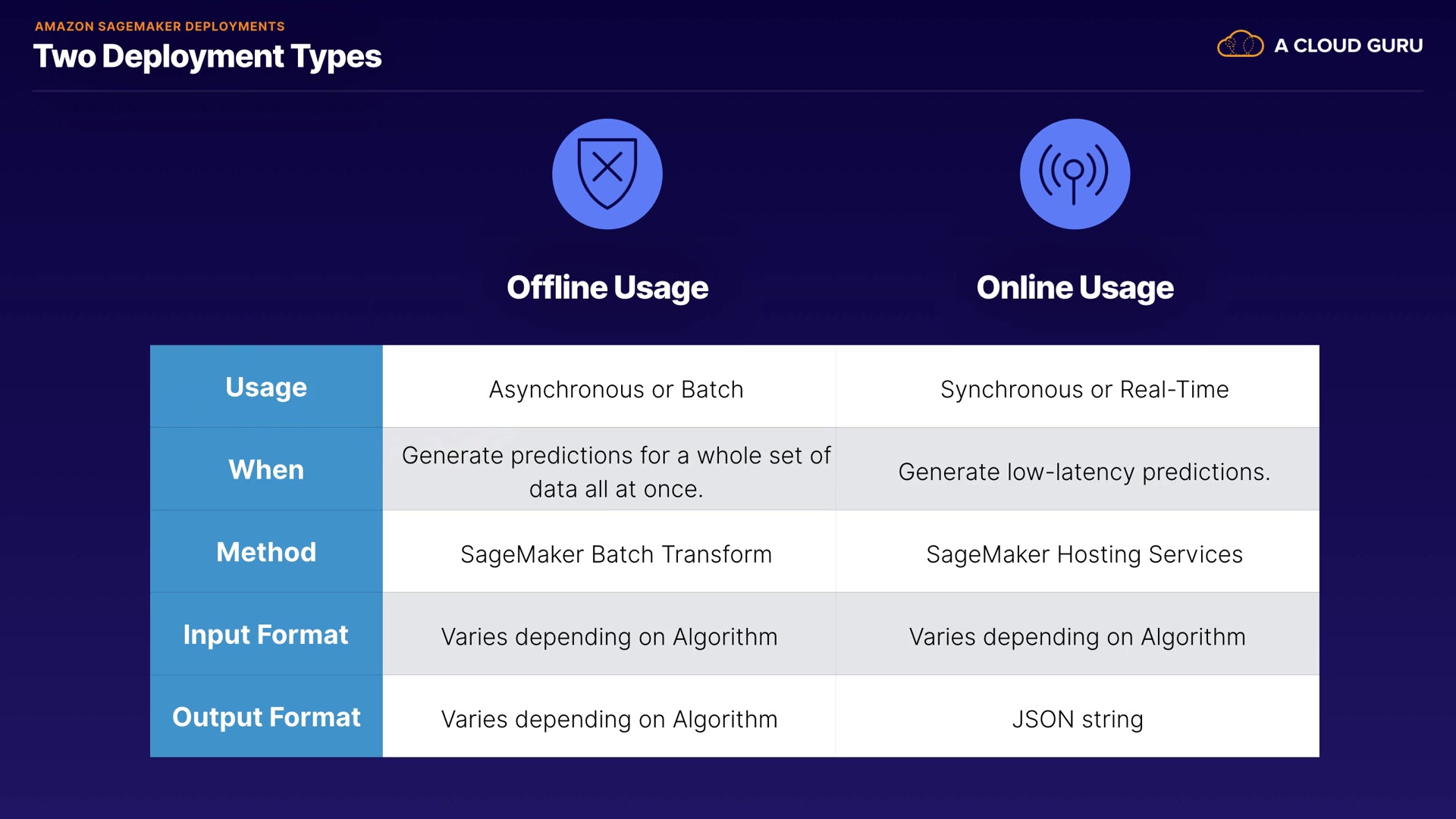 AMAZON SAGEMAKER DEPLOYMENTS
Two Deployment Types

A CLOUD GURU

| | Offline Usage | Online Usage |
|---|---|---|
| Usage | Asynchronous or Batch | Synchronous or Real-Time |
| When | Generate predictions for a whole set of data all at once. | Generate low-latency predictions. |
| Method | SageMaker Batch Transform | SageMaker Hosting Services |
| Input Format | Varies depending on Algorithm | Varies depending on Algorithm |
| Output Format | Varies depending on Algorithm | JSON string |